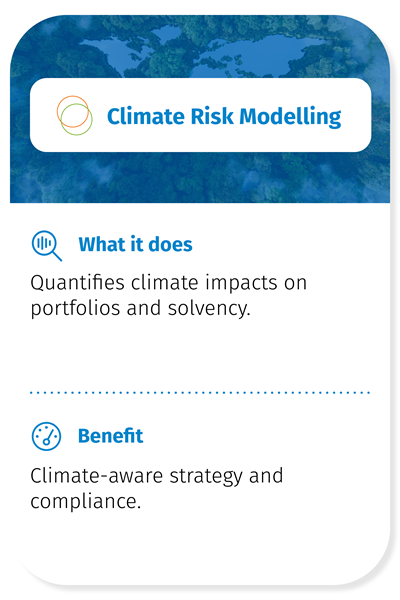 Climate Risk Modelling

What it does

Quantifies climate impacts on portfolios and solvency.

Benefit

Climate-aware strategy and compliance.